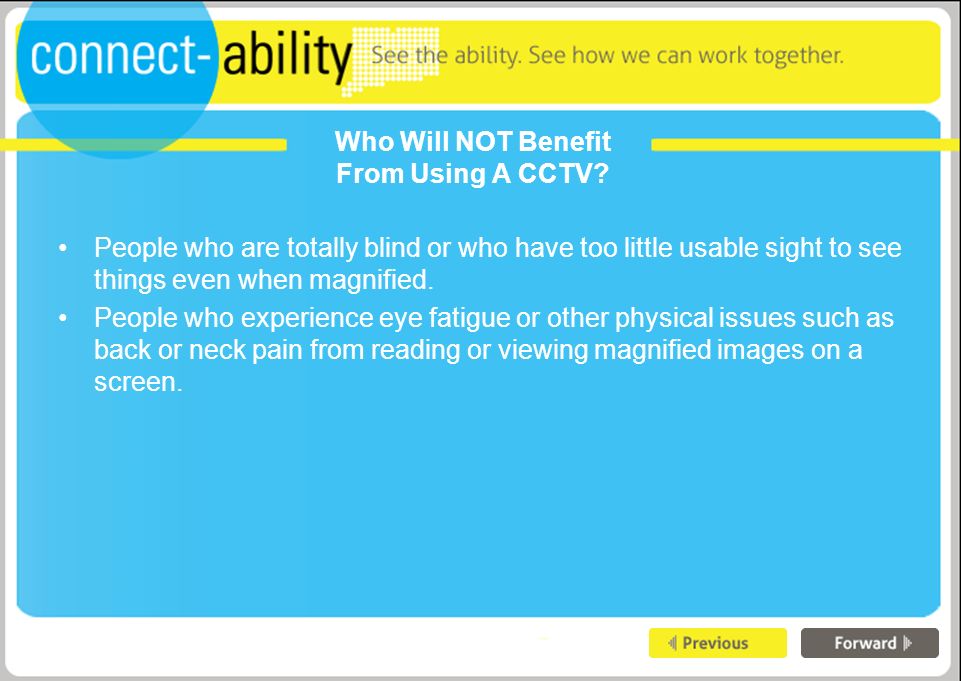 connect-ability See the ability. See how we can work together.

Who Will NOT Benefit From Using A CCTV?

• People who are totally blind or who have too little usable sight to see things even when magnified.
• People who experience eye fatigue or other physical issues such as back or neck pain from reading or viewing magnified images on a screen.

Previous
Forward